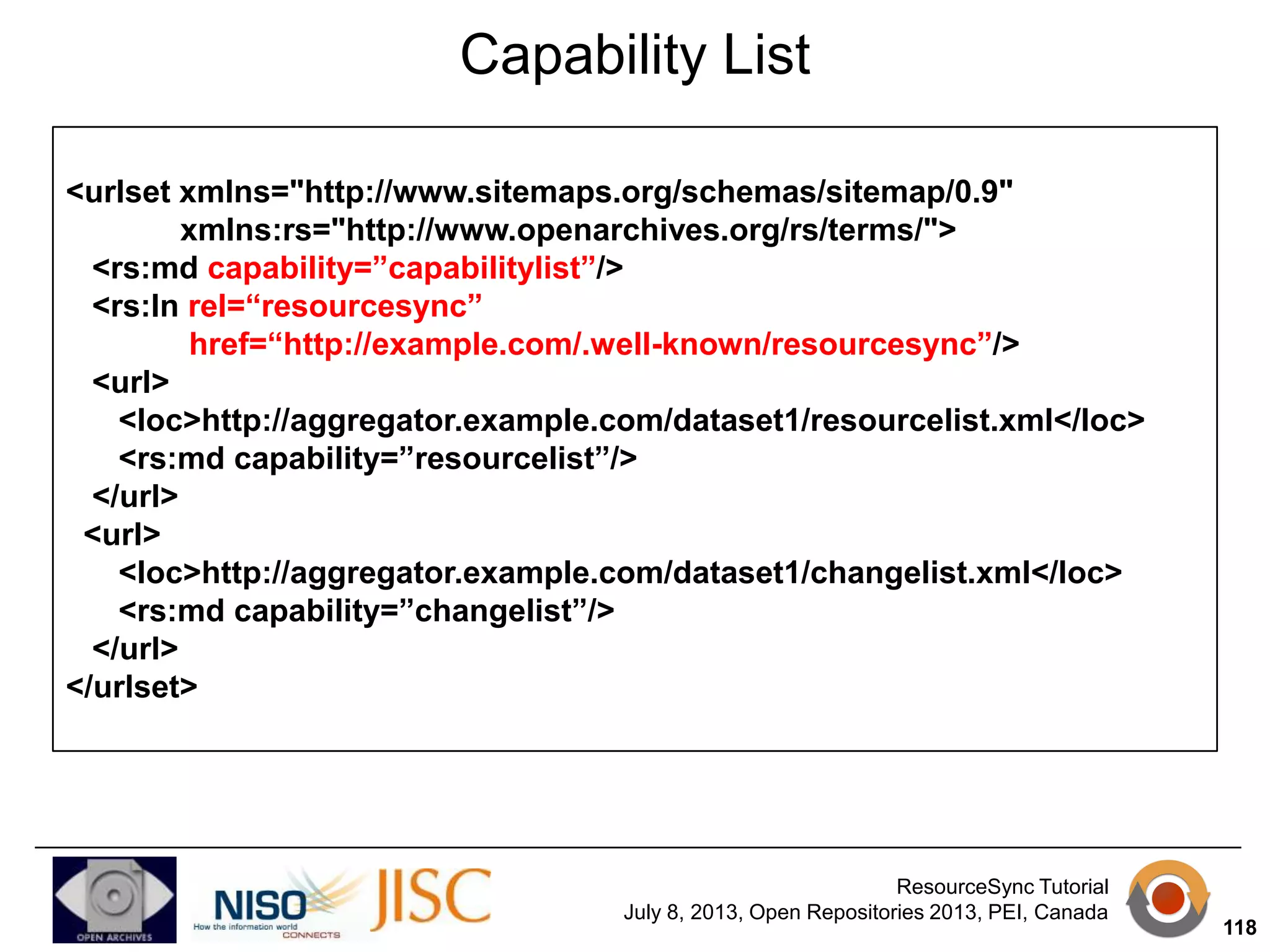 Capability List

<urlset xmlns="http://www.sitemaps.org/schemas/sitemap/0.9"
xmlns:rs="http://www.openarchives.org/rs/terms/">
<rs:md capability=”capabilitylist”/>
<rs:ln rel=“resourcesync”
href=“http://example.com/.well-known/resourcesync”/>
<url>
<loc>http://aggregator.example.com/dataset1/resourcelist.xml</loc>
<rs:md capability=”resourcelist”/>
</url>
<url>
<loc>http://aggregator.example.com/dataset1/changelist.xml</loc>
<rs:md capability=”changelist”/>
</url>
</urlset>

OPEN ARCHIVES

NISO How the information world CONNECTS

JISC

ResourceSync Tutorial
July 8, 2013, Open Repositories 2013, PEI, Canada

118